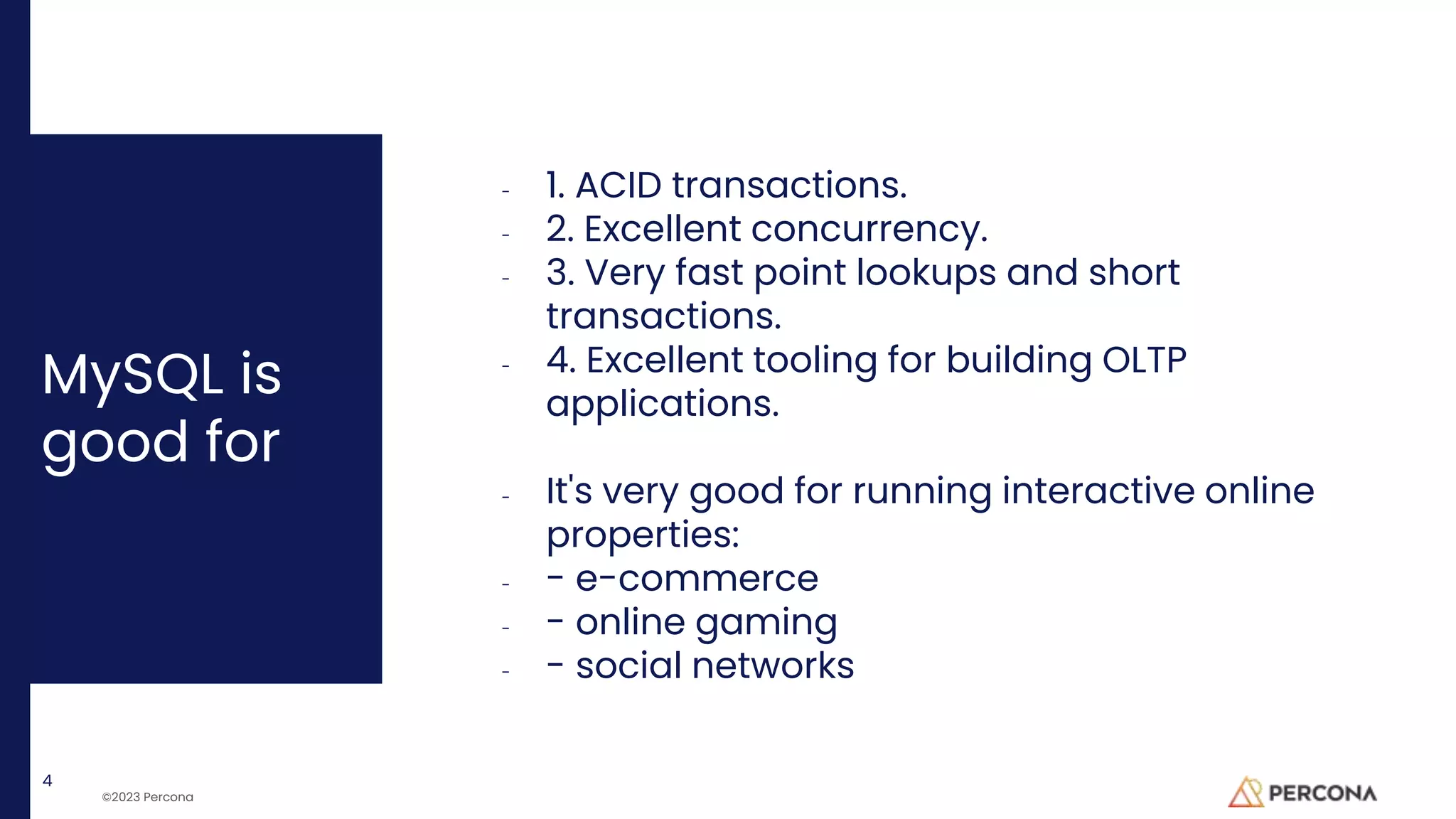 MySQL is good for

- 1. ACID transactions.
- 2. Excellent concurrency.
- 3. Very fast point lookups and short transactions.
- 4. Excellent tooling for building OLTP applications.

- It's very good for running interactive online properties:
- - e-commerce
- - online gaming
- - social networks

4

©2023 Percona

PERCONA